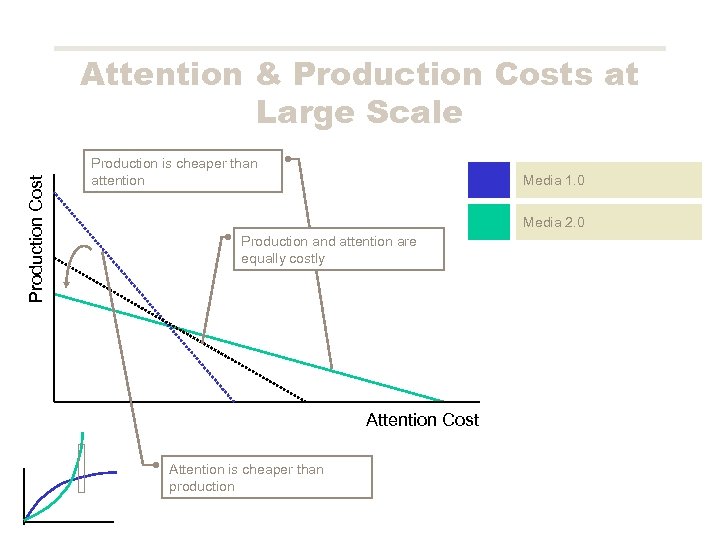 Attention & Production Costs at Large Scale

Production is cheaper than attention

Media 1.0

Media 2.0

Production and attention are equally costly

Production Cost

Attention Cost

Attention is cheaper than production